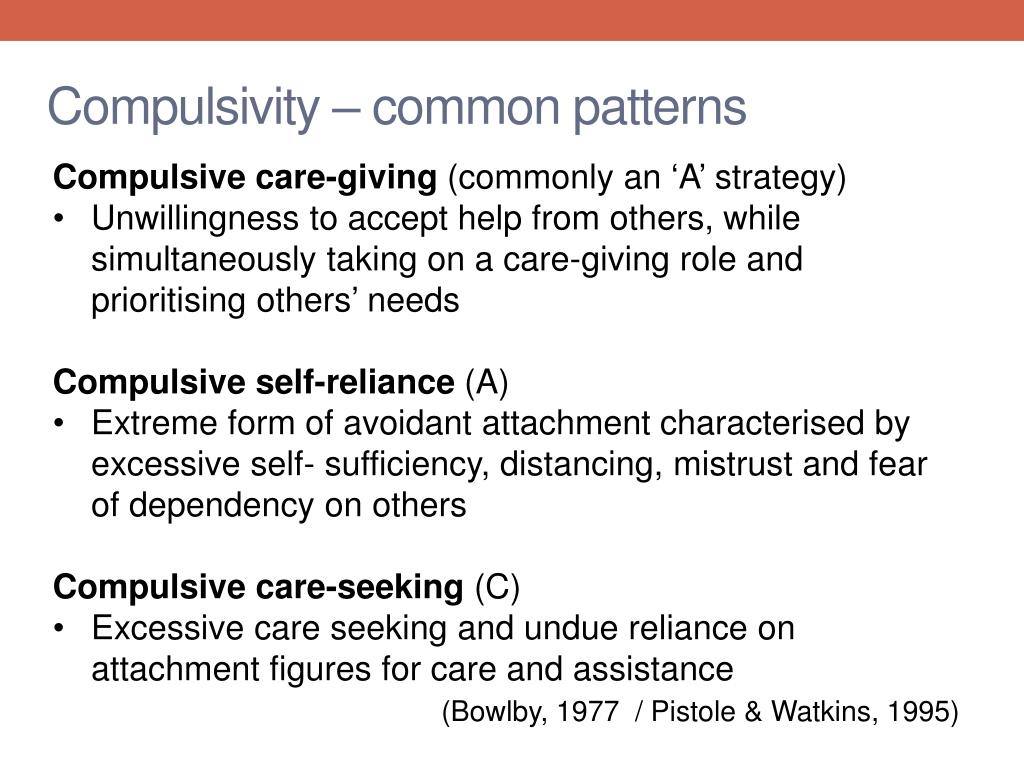 Compulsivity – common patterns

Compulsive care-giving (commonly an ‘A’ strategy)
• Unwillingness to accept help from others, while simultaneously taking on a care-giving role and prioritising others’ needs

Compulsive self-reliance (A)
• Extreme form of avoidant attachment characterised by excessive self- sufficiency, distancing, mistrust and fear of dependency on others

Compulsive care-seeking (C)
• Excessive care seeking and undue reliance on attachment figures for care and assistance

(Bowlby, 1977 / Pistole & Watkins, 1995)